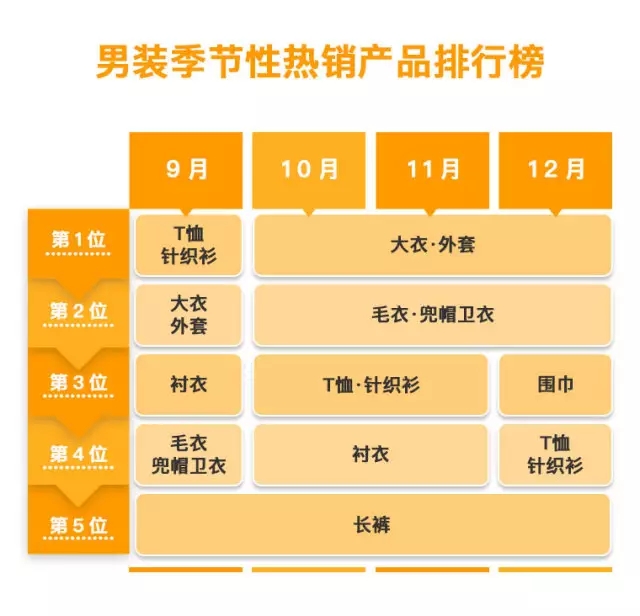 男装季节性热销产品排行榜

| | 9月 | 10月 | 11月 | 12月 |
|---|---|---|---|---|
| 第1位 | T恤 针织衫 | 大衣·外套 | 大衣·外套 | 大衣·外套 |
| 第2位 | 大衣 外套 | 毛衣·兜帽卫衣 | 毛衣·兜帽卫衣 | 毛衣·兜帽卫衣 |
| 第3位 | 衬衣 | T恤·针织衫 | T恤·针织衫 | 围巾 |
| 第4位 | 毛衣 兜帽卫衣 | 衬衣 | 衬衣 | T恤 针织衫 |
| 第5位 | 长裤 | 长裤 | 长裤 | 长裤 |